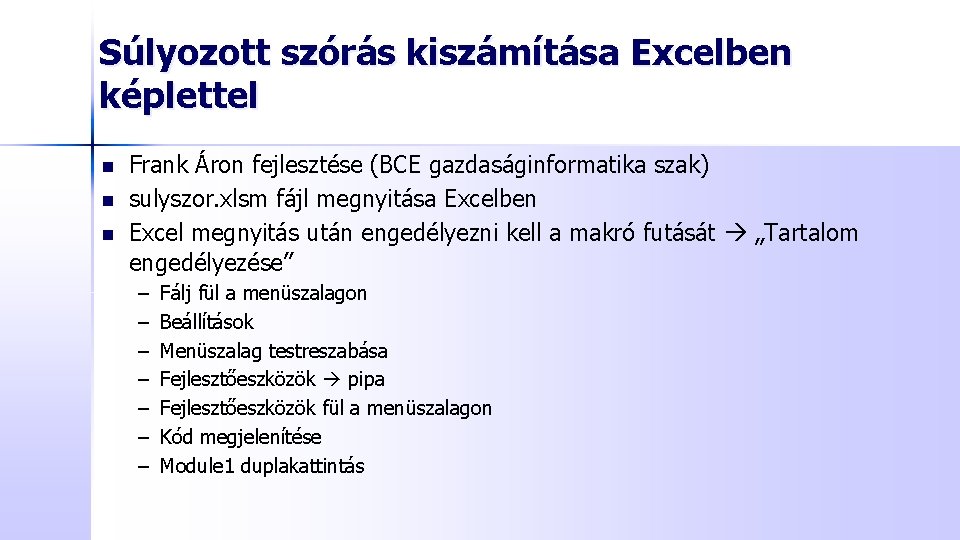 Súlyozott szórás kiszámítása Excelben képlettel

- Frank Áron fejlesztése (BCE gazdaságinformatika szak)
- sulyszor.xlsm fájl megnyitása Excelben
- Excel megnyitás után engedélyezni kell a makró futását → „Tartalom engedélyezése”
  – Fálj fül a menüszalagon
  – Beállítások
  – Menüszalag testreszabása
  – Fejlesztőeszközök → pipa
  – Fejlesztőeszközök fül a menüszalagon
  – Kód megjelenítése
  – Module1 duplakattintás